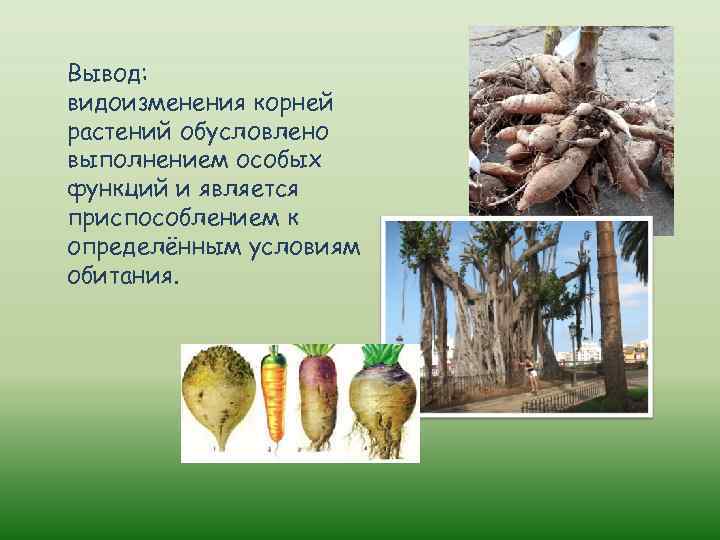 Вывод:
видоизменения корней растений обусловлено выполнением особых функций и является приспособлением к определённым условиям обитания.

1 2 3 4